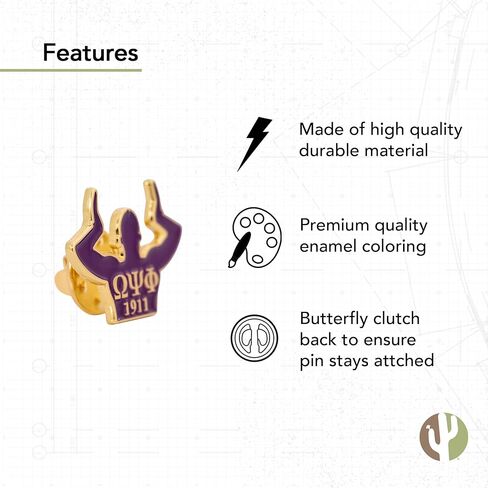 Features

ΩΨΦ
1911

Made of high quality durable material

Premium quality enamel coloring

Butterfly clutch back to ensure pin stays attched